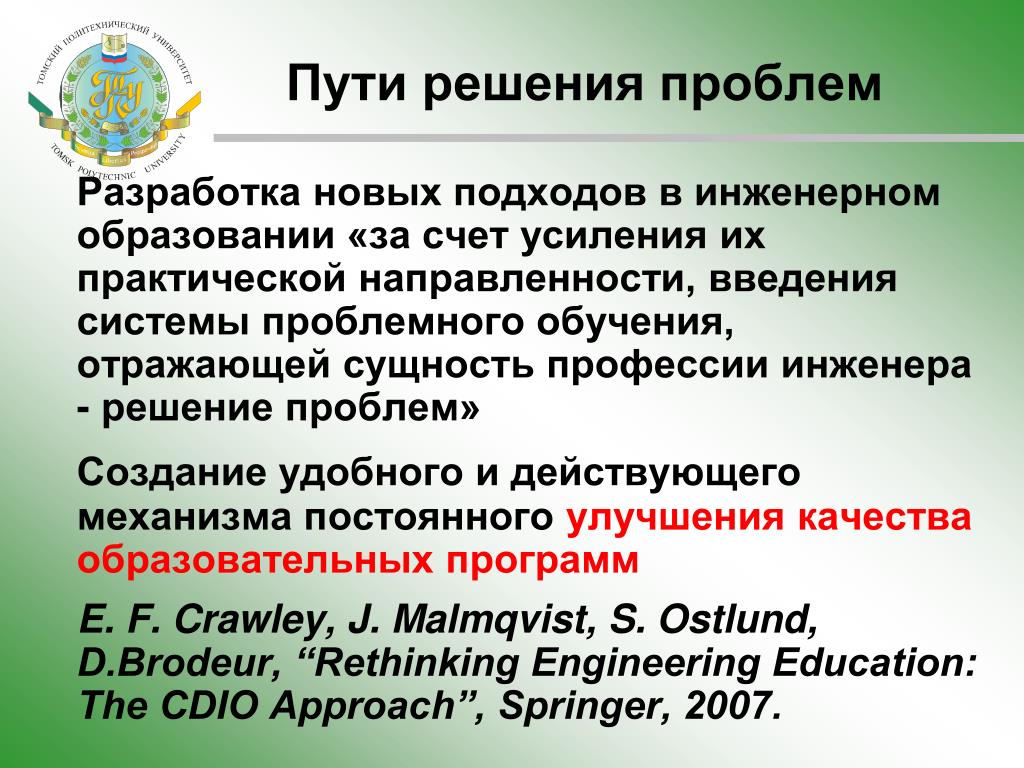 ТОМСКИЙ ПОЛИТЕХНИЧЕСКИЙ УНИВЕРСИТЕТ
TOMSK POLYTECHNIC UNIVERSITY

Пути решения проблем

Разработка новых подходов в инженерном образовании «за счет усиления их практической направленности, введения системы проблемного обучения, отражающей сущность профессии инженера - решение проблем»

Создание удобного и действующего механизма постоянного улучшения качества образовательных программ

E. F. Crawley, J. Malmqvist, S. Ostlund, D.Brodeur, “Rethinking Engineering Education: The CDIO Approach”, Springer, 2007.